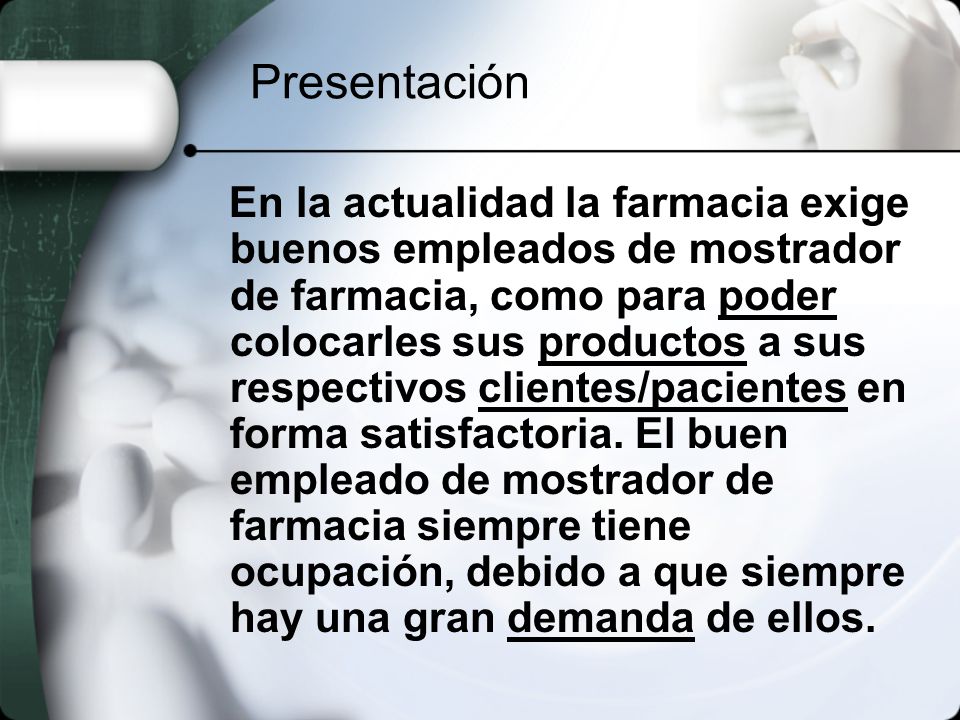 Presentación

En la actualidad la farmacia exige buenos empleados de mostrador de farmacia, como para poder colocarles sus productos a sus respectivos clientes/pacientes en forma satisfactoria. El buen empleado de mostrador de farmacia siempre tiene ocupación, debido a que siempre hay una gran demanda de ellos.